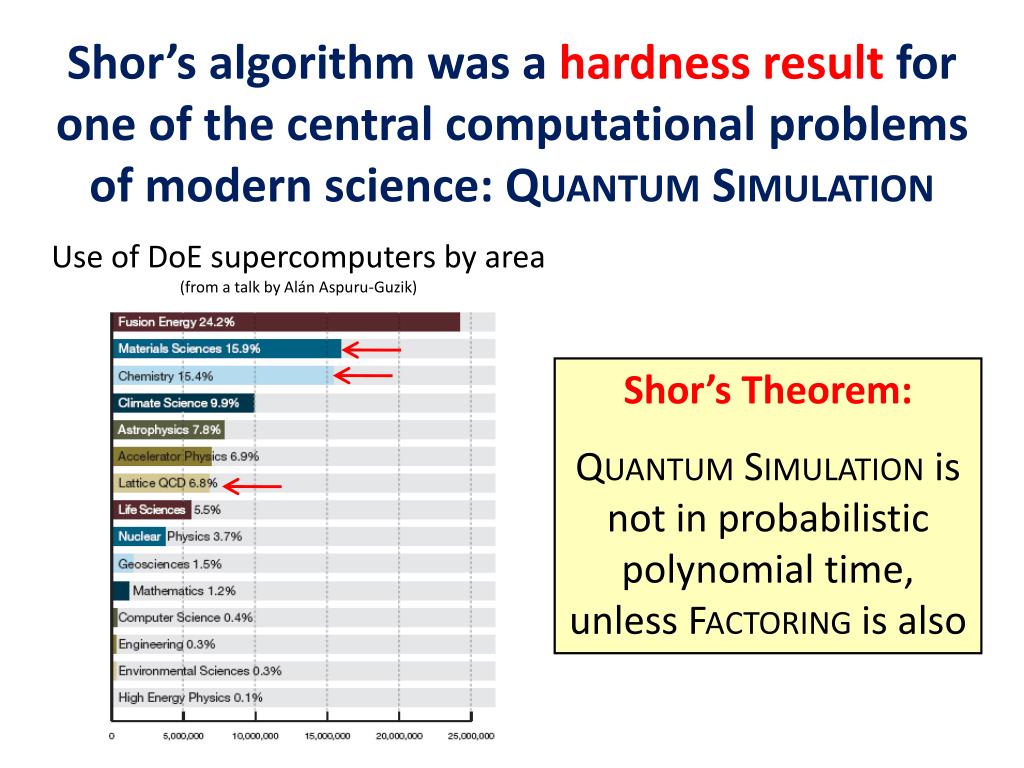 Shor's algorithm was a hardness result for one of the central computational problems of modern science: QUANTUM SIMULATION

Use of DoE supercomputers by area
(from a talk by Alán Aspuru-Guzik)

Fusion Energy 24.2%
Materials Sciences 15.9%
Chemistry 15.4%
Climate Science 9.9%
Astrophysics 7.8%
Accelerator Physics 6.9%
Lattice QCD 6.8%
Life Sciences 5.5%
Nuclear Physics 3.7%
Geosciences 1.5%
Mathematics 1.2%
Computer Science 0.4%
Engineering 0.3%
Environmental Sciences 0.3%
High Energy Physics 0.1%

0 5,000,000 10,000,000 15,000,000 20,000,000 25,000,000

Shor's Theorem:

QUANTUM SIMULATION is not in probabilistic polynomial time, unless FACTORING is also